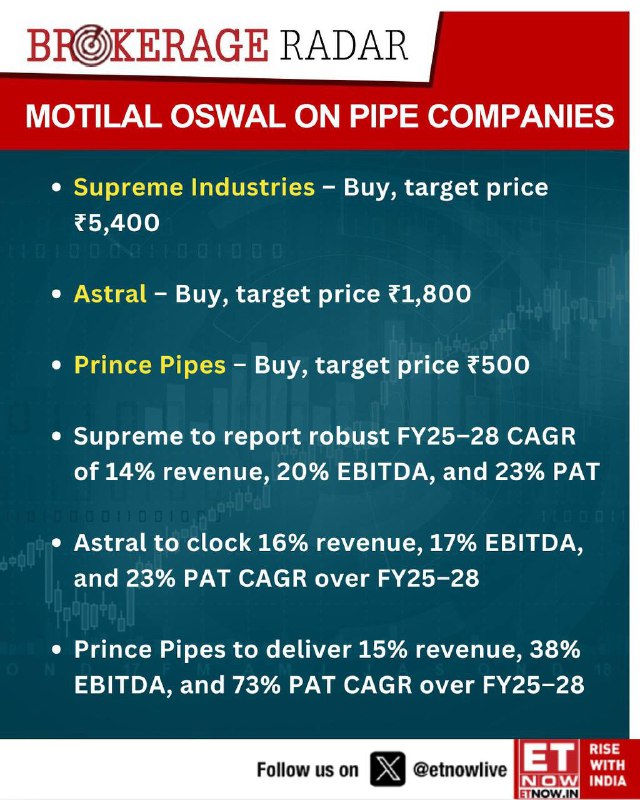 BROKERAGE RADAR

MOTILAL OSWAL ON PIPE COMPANIES

• Supreme Industries – Buy, target price ₹5,400

• Astral – Buy, target price ₹1,800

• Prince Pipes – Buy, target price ₹500

• Supreme to report robust FY25–28 CAGR of 14% revenue, 20% EBITDA, and 23% PAT

• Astral to clock 16% revenue, 17% EBITDA, and 23% PAT CAGR over FY25–28

• Prince Pipes to deliver 15% revenue, 38% EBITDA, and 73% PAT CAGR over FY25–28

Follow us on @etnowlive

ET NOW ETNOW.IN RISE WITH INDIA